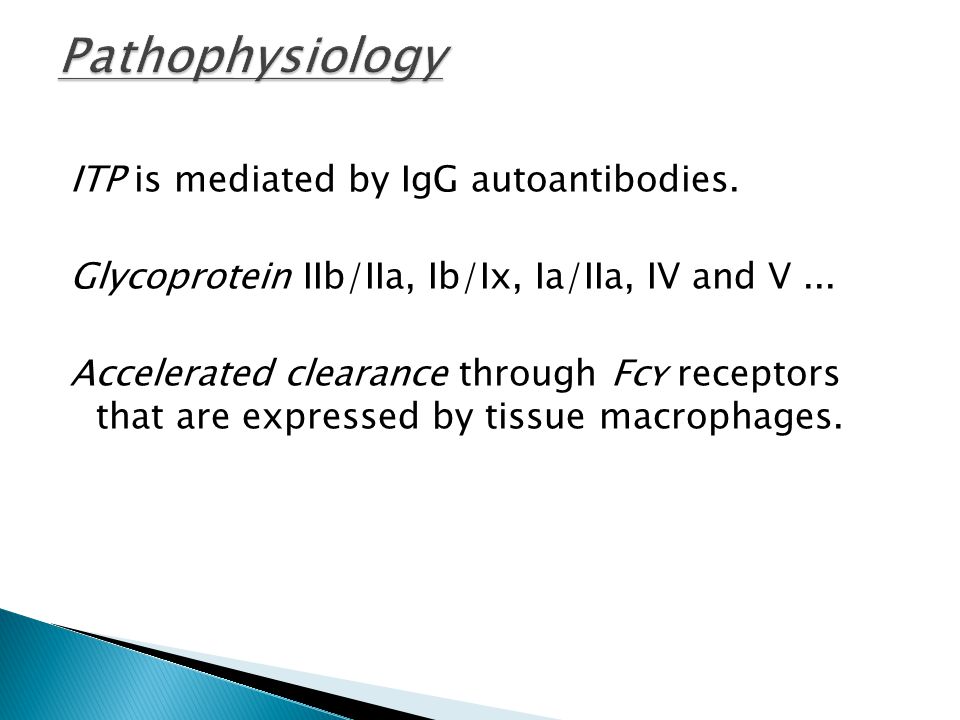 Pathophysiology

ITP is mediated by IgG autoantibodies.

Glycoprotein IIb/IIa, Ib/Ix, Ia/IIa, IV and V ...

Accelerated clearance through Fcγ receptors that are expressed by tissue macrophages.